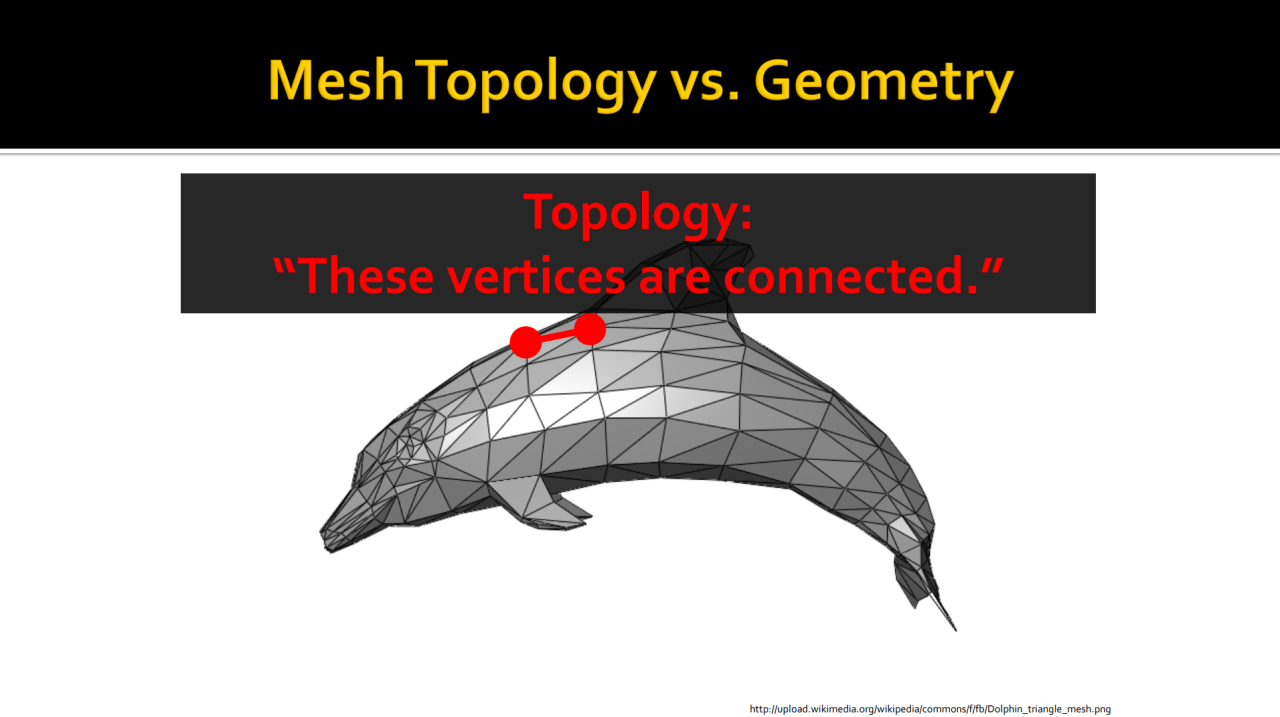 Mesh Topology vs. Geometry

Topology:
“These vertices are connected.”

http://upload.wikimedia.org/wikipedia/commons/f/fb/Dolphin_triangle_mesh.png